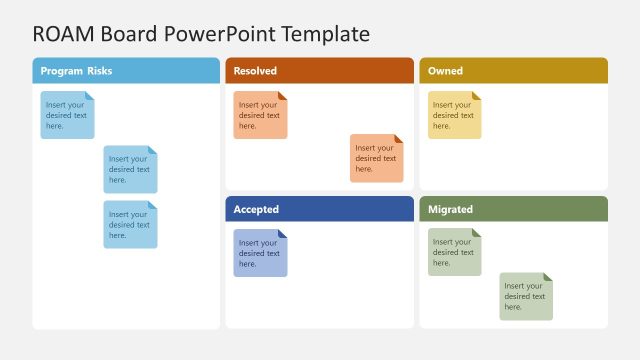 ROAM Board PowerPoint Template

Program Risks

Insert your desired text here.

Insert your desired text here.

Insert your desired text here.

Resolved

Insert your desired text here.

Insert your desired text here.

Owned

Insert your desired text here.

Accepted

Insert your desired text here.

Migrated

Insert your desired text here.

Insert your desired text here.